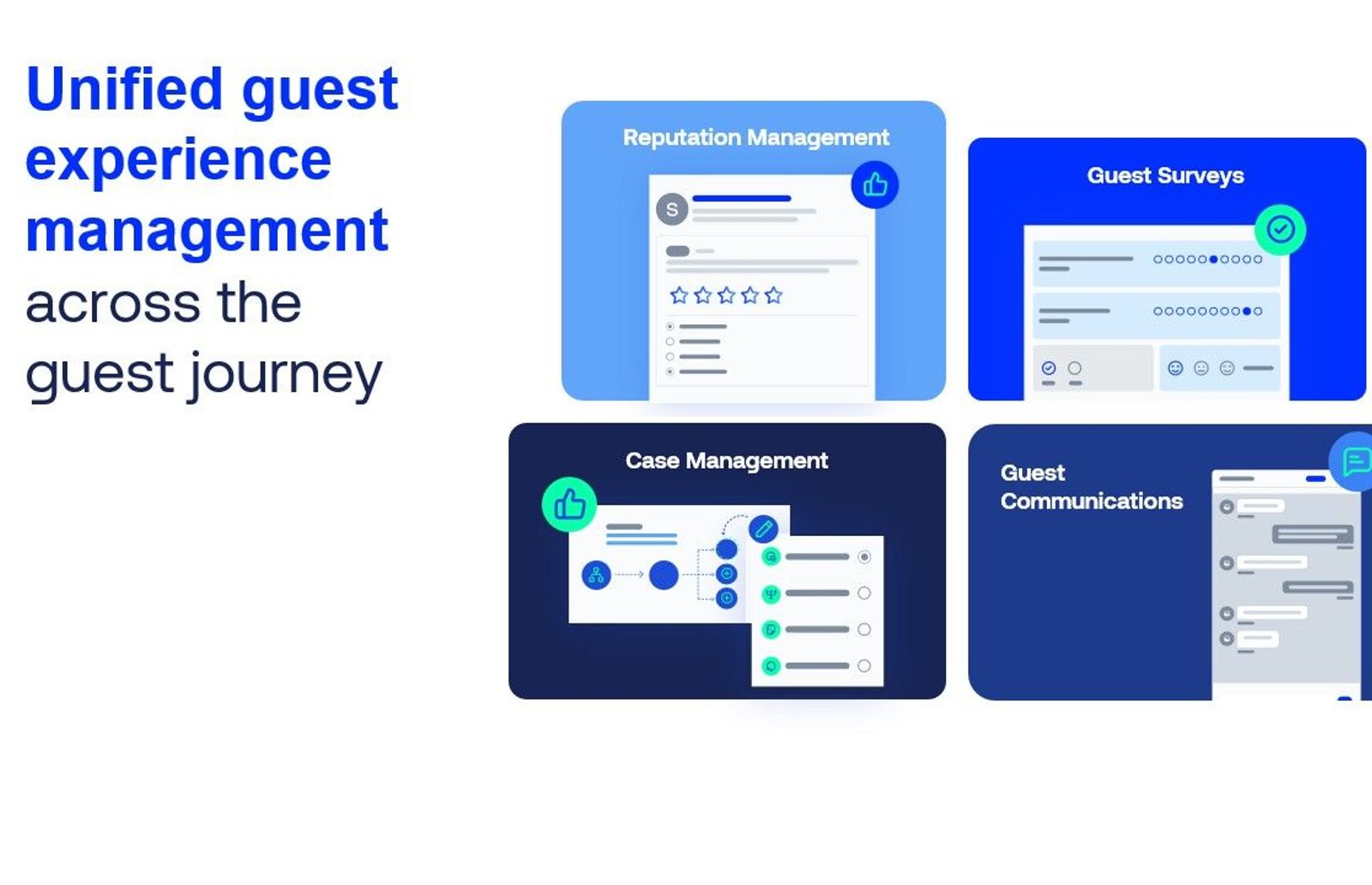 Unified guest experience management across the guest journey

Reputation Management

S

Guest Surveys

Case Management

Guest Communications